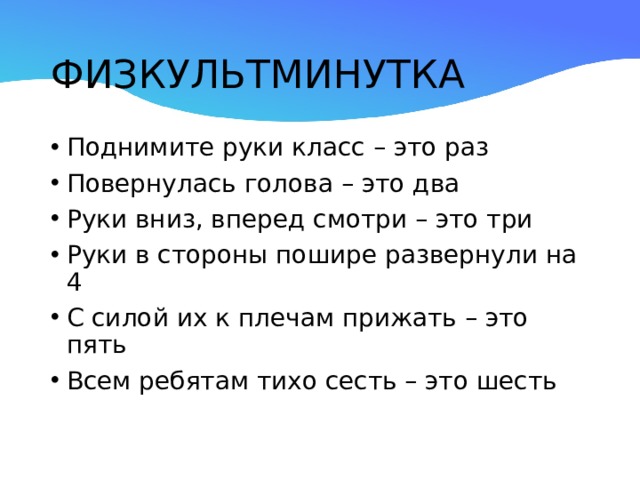 ФИЗКУЛЬТМИНУТКА

• Поднимите руки класс – это раз
• Повернулась голова – это два
• Руки вниз, вперед смотри – это три
• Руки в стороны пошире развернули на 4
• С силой их к плечам прижать – это пять
• Всем ребятам тихо сесть – это шесть